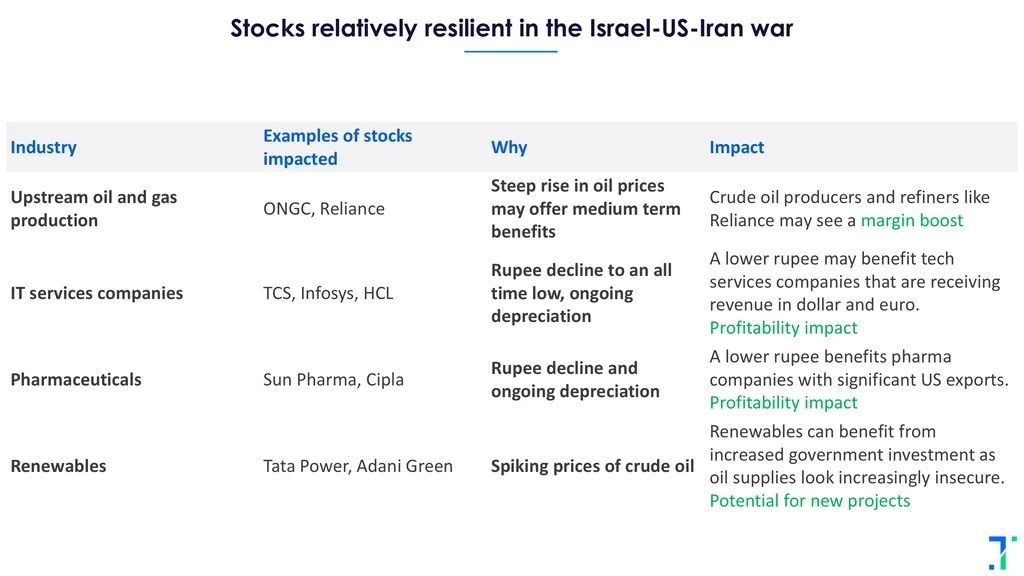 Stocks relatively resilient in the Israel-US-Iran war

| Industry | Examples of stocks impacted | Why | Impact |
|---|---|---|---|
| Upstream oil and gas production | ONGC, Reliance | Steep rise in oil prices may offer medium term benefits | Crude oil producers and refiners like Reliance may see a margin boost |
| IT services companies | TCS, Infosys, HCL | Rupee decline to an all time low, ongoing depreciation | A lower rupee may benefit tech services companies that are receiving revenue in dollar and euro. Profitability impact |
| Pharmaceuticals | Sun Pharma, Cipla | Rupee decline and ongoing depreciation | A lower rupee benefits pharma companies with significant US exports. Profitability impact |
| Renewables | Tata Power, Adani Green | Spiking prices of crude oil | Renewables can benefit from increased government investment as oil supplies look increasingly insecure. Potential for new projects |